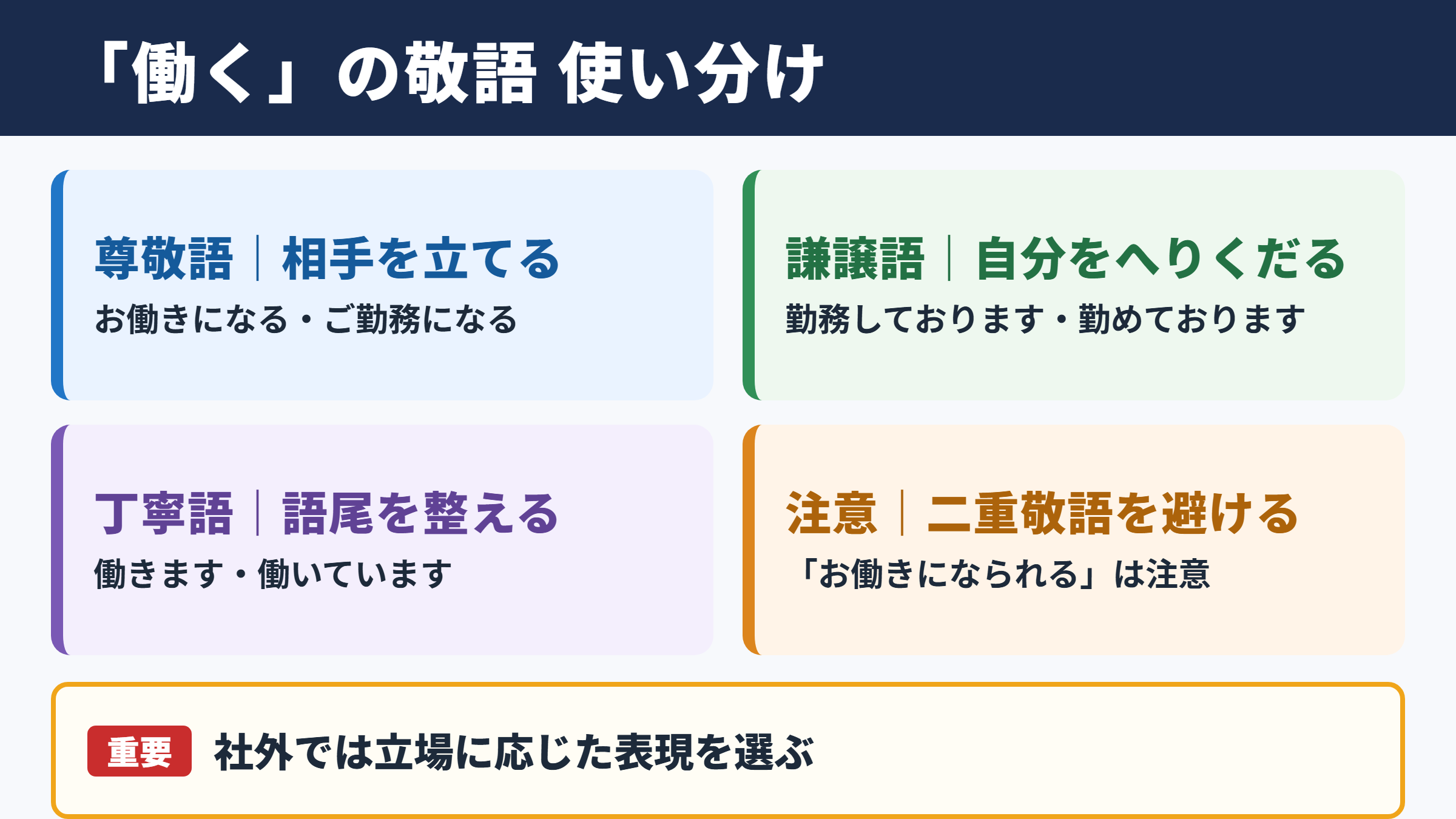 「働く」の敬語 使い分け

尊敬語｜相手を立てる
お働きになる・ご勤務になる

謙譲語｜自分をへりくだる
勤務しております・勤めております

丁寧語｜語尾を整える
働きます・働いています

注意｜二重敬語を避ける
「お働きになられる」は注意

重要 社外では立場に応じた表現を選ぶ